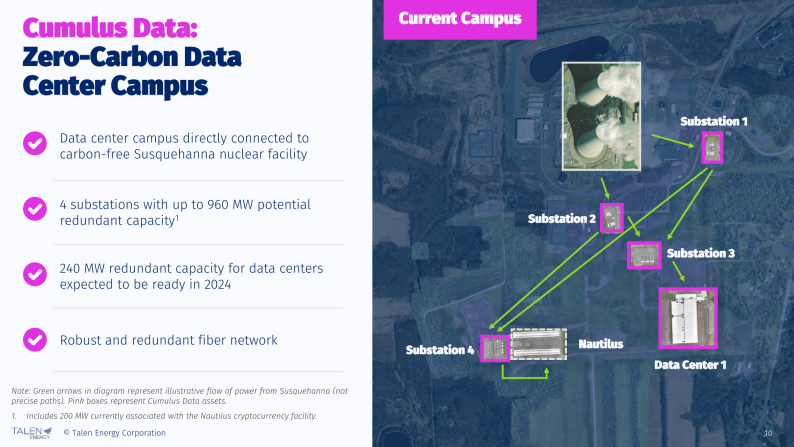 Cumulus Data:
Zero-Carbon Data Center Campus

Data center campus directly connected to carbon-free Susquehanna nuclear facility

4 substations with up to 960 MW potential redundant capacity$^1$

240 MW redundant capacity for data centers expected to be ready in 2024

Robust and redundant fiber network

Note: Green arrows in diagram represent illustrative flow of power from Susquehanna (not precise paths). Pink boxes represent Cumulus Data assets.

1. Includes 200 MW currently associated with the Nautilus cryptocurrency facility.

TALEN ENERGY © Talen Energy Corporation

Current Campus

Substation 1

Substation 2

Substation 3

Substation 4

Nautilus

Data Center 1

10